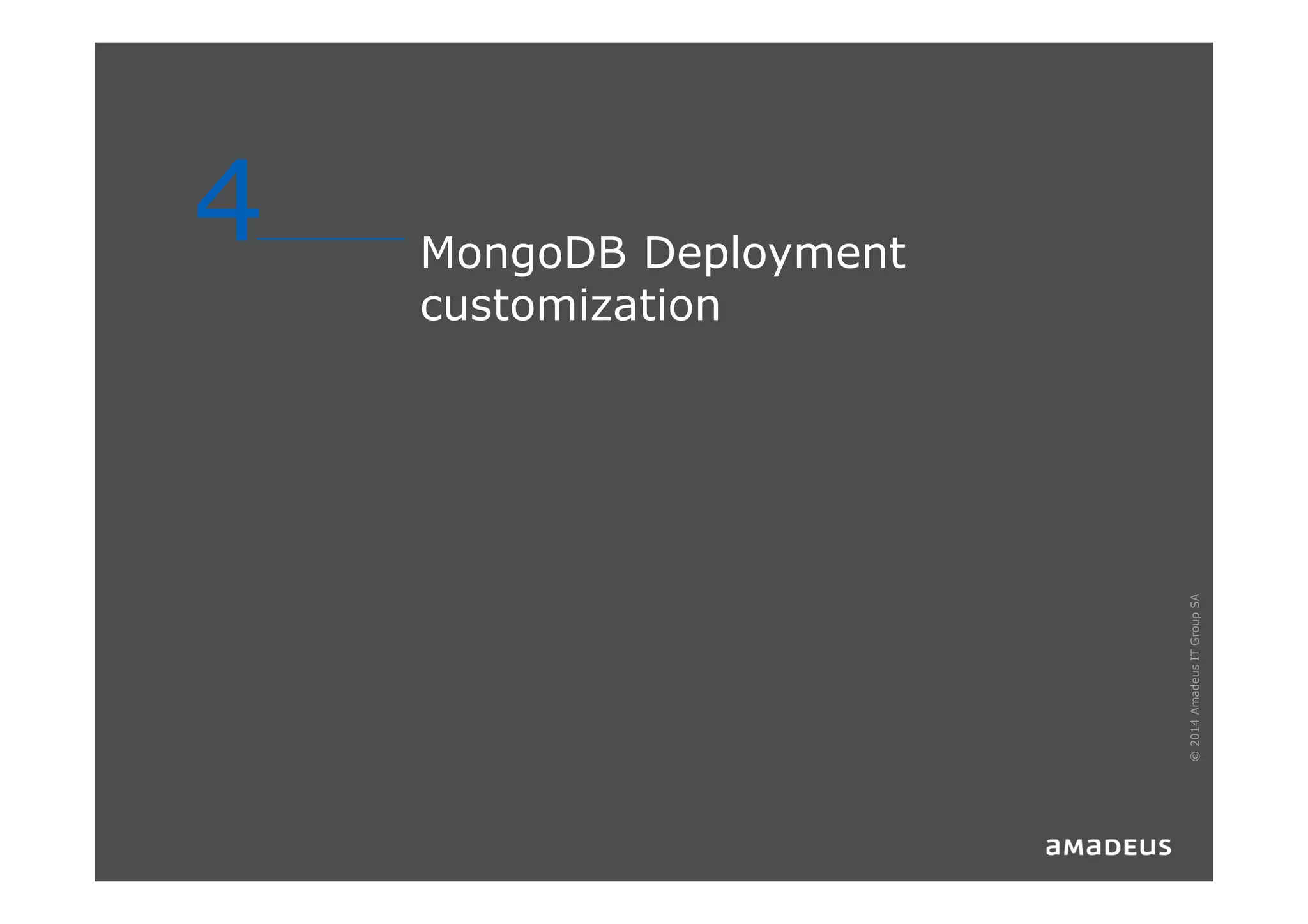 4

MongoDB Deployment customization

© 2014 Amadeus IT Group SA

amadeus